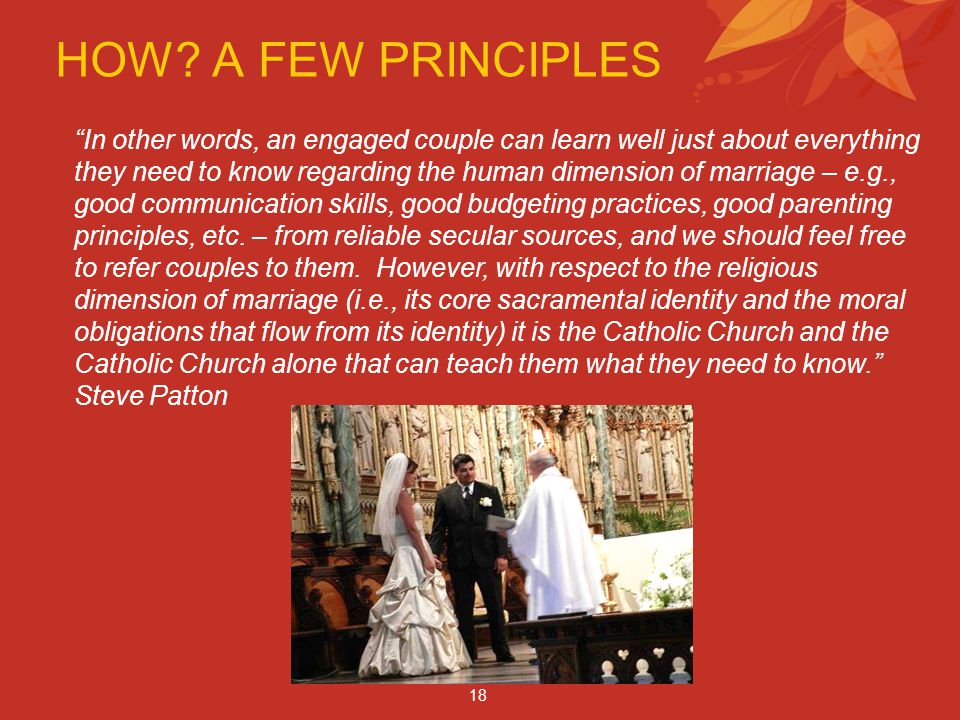 HOW? A FEW PRINCIPLES

“In other words, an engaged couple can learn well just about everything they need to know regarding the human dimension of marriage – e.g., good communication skills, good budgeting practices, good parenting principles, etc. – from reliable secular sources, and we should feel free to refer couples to them. However, with respect to the religious dimension of marriage (i.e., its core sacramental identity and the moral obligations that flow from its identity) it is the Catholic Church and the Catholic Church alone that can teach them what they need to know.” Steve Patton

18